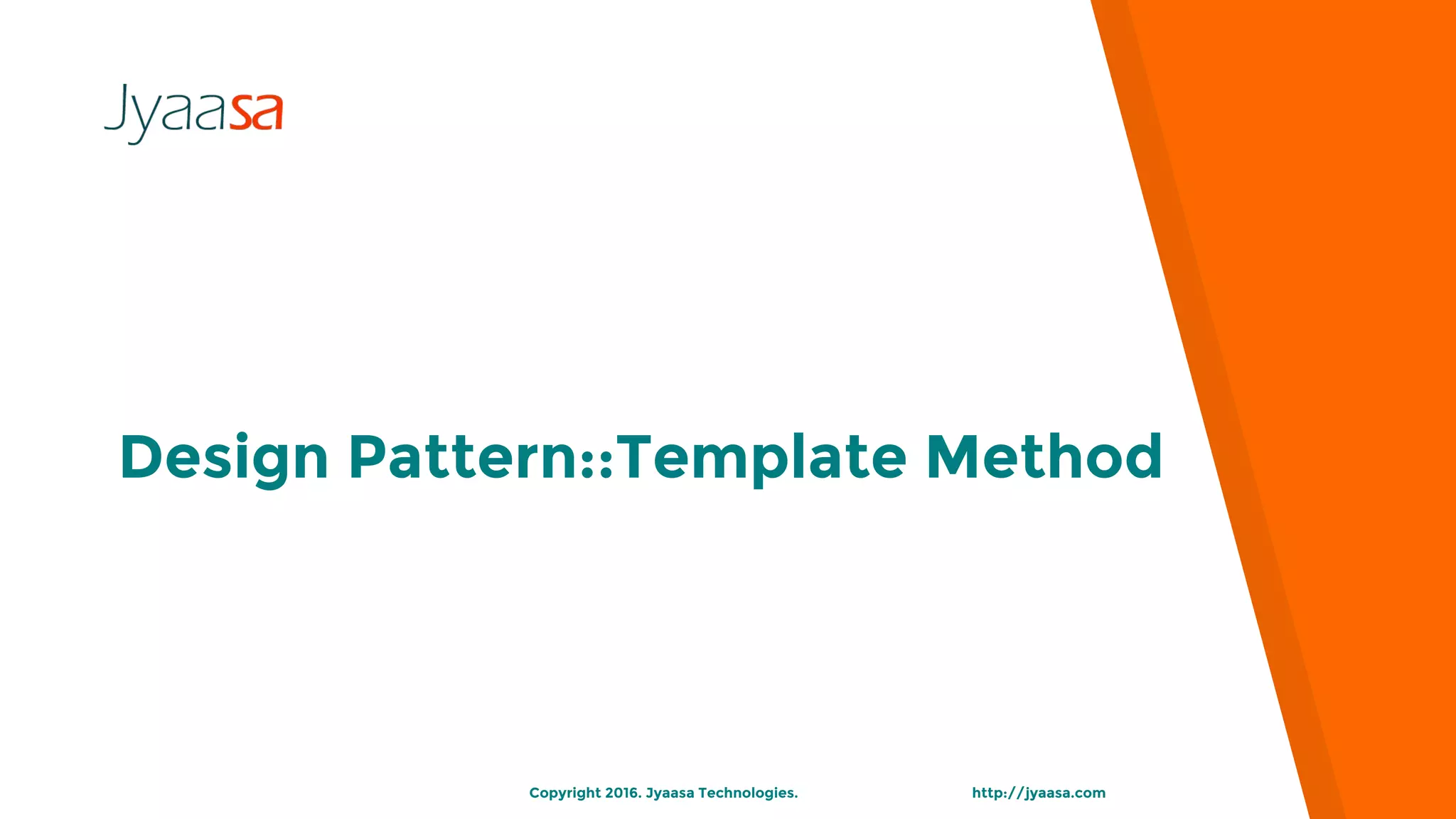 Jyaasa

Design Pattern::Template Method

Copyright 2016. Jyaasa Technologies.

http://jyaasa.com